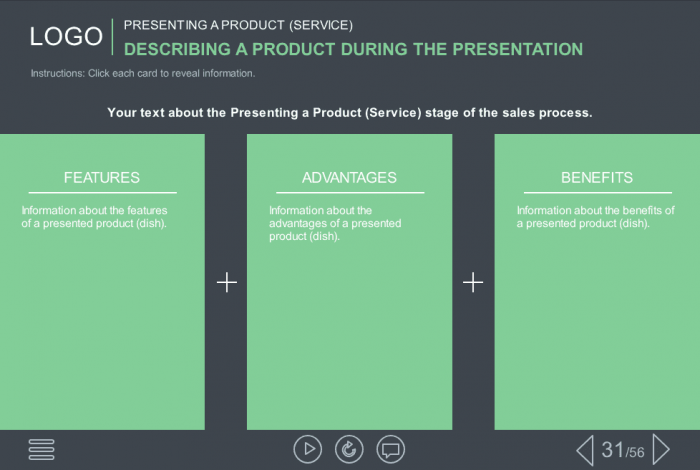 LOGO

PRESENTING A PRODUCT (SERVICE)

DESCRIBING A PRODUCT DURING THE PRESENTATION

Instructions: Click each card to reveal information.

Your text about the Presenting a Product (Service) stage of the sales process.

FEATURES

Information about the features of a presented product (dish).

+

ADVANTAGES

Information about the advantages of a presented product (dish).

+

BENEFITS

Information about the benefits of a presented product (dish).

31/56